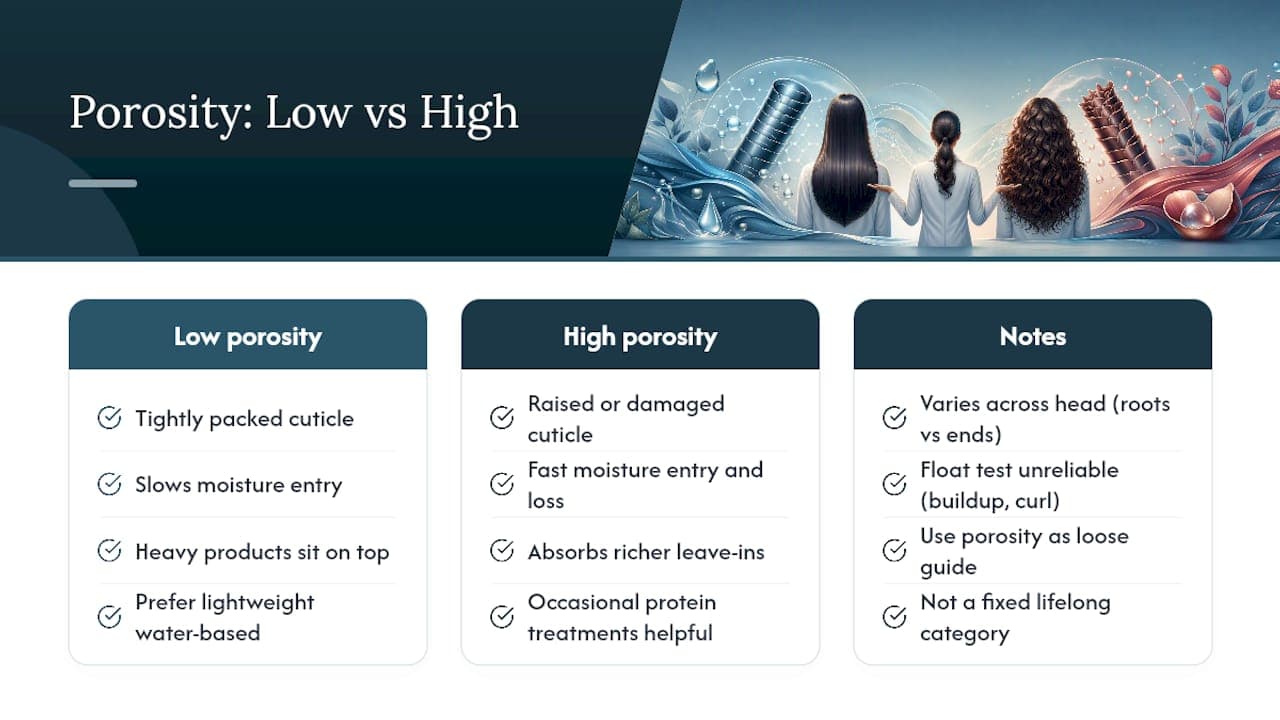 Porosity: Low vs High

Low porosity

Tightly packed cuticle

Slows moisture entry

Heavy products sit on top

Prefer lightweight water-based

High porosity

Raised or damaged cuticle

Fast moisture entry and loss

Absorbs richer leave-ins

Occasional protein treatments helpful

Notes

Varies across head (roots vs ends)

Float test unreliable (buildup, curl)

Use porosity as loose guide

Not a fixed lifelong category